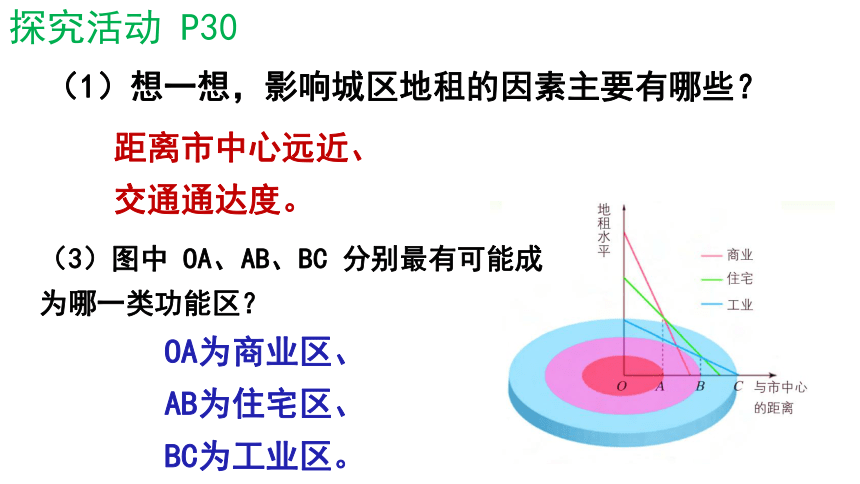 探究活动 P30

（1）想一想，影响城区地租的因素主要有哪些？

距离市中心远近、

交通通达度。

（3）图中 OA、AB、BC 分别最有可能成为哪一类功能区？

OA为商业区、

AB为住宅区、

BC为工业区。

地租水平

商业

住宅

工业

O

A

B

C

与市中心的距离